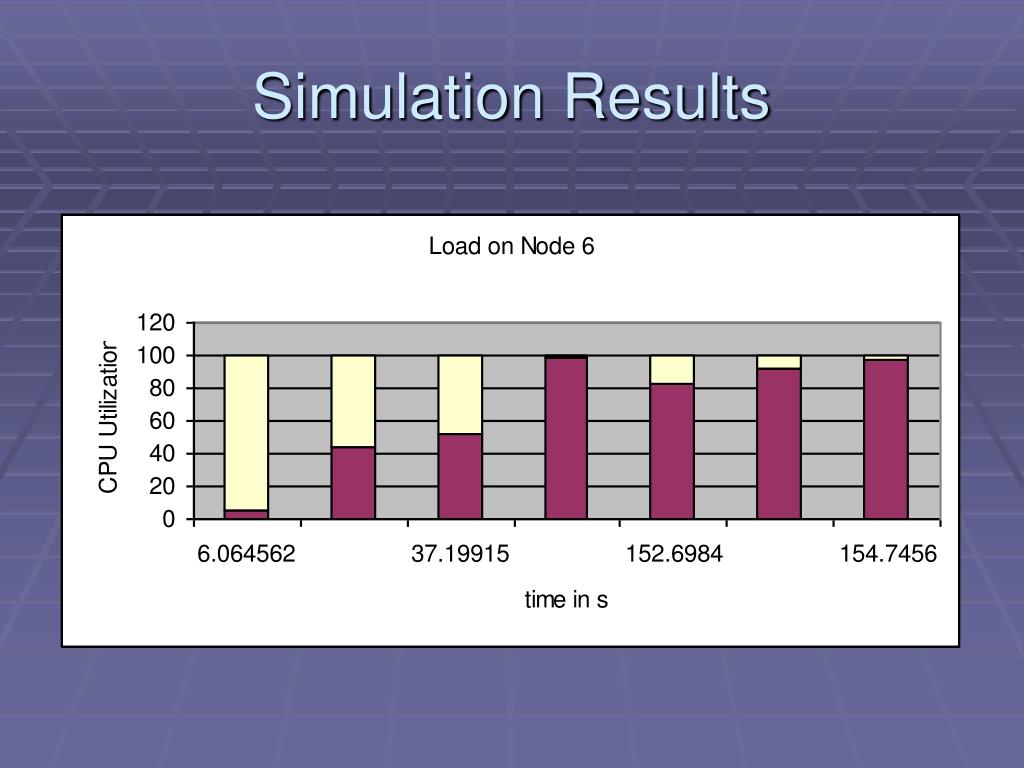 Simulation Results

Load on Node 6

CPU Utilizatior

120
100
80
60
40
20
0

6.064562
37.19915
152.6984
154.7456

time in s